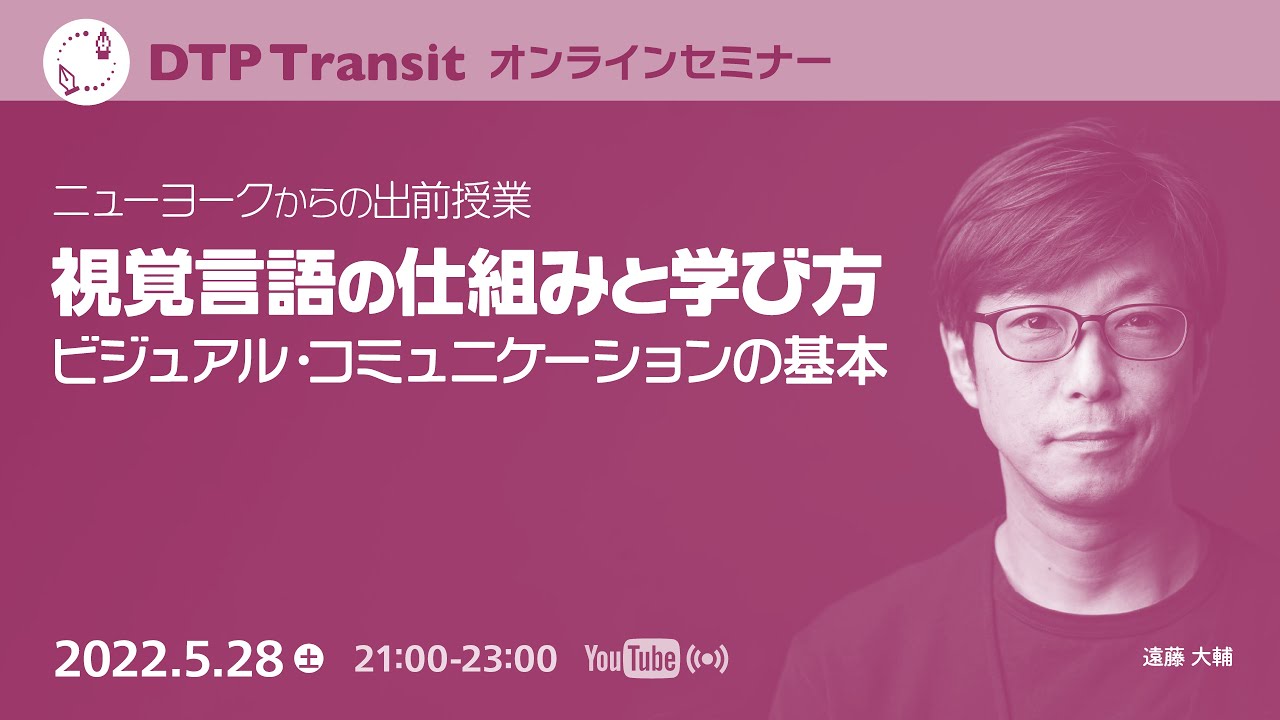 DTP Transit オンラインセミナー

ニューヨークからの出前授業

視覚言語の仕組みと学び方

ビジュアル・コミュニケーションの基本

2022.5.28 土 21:00-23:00 YouTube

遠藤 大輔